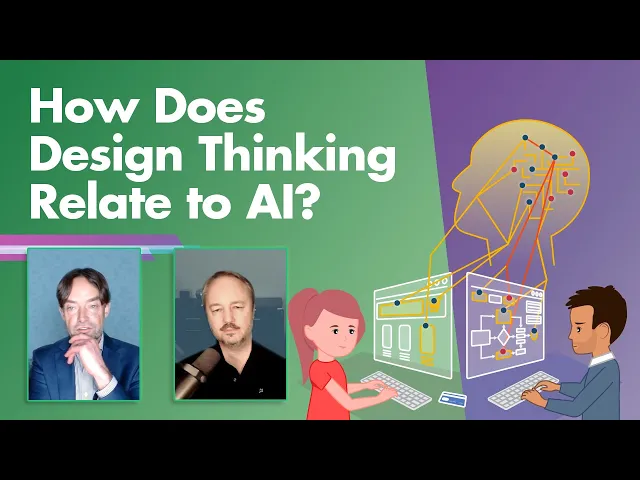 How Does Design Thinking Relate to AI?